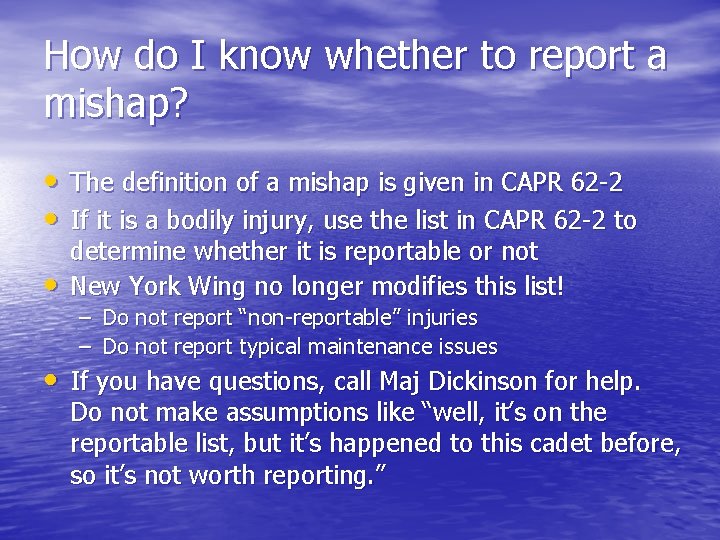 How do I know whether to report a mishap?

• The definition of a mishap is given in CAPR 62-2
• If it is a bodily injury, use the list in CAPR 62-2 to determine whether it is reportable or not
• New York Wing no longer modifies this list!
– Do not report “non-reportable” injuries
– Do not report typical maintenance issues
• If you have questions, call Maj Dickinson for help. Do not make assumptions like “well, it’s on the reportable list, but it’s happened to this cadet before, so it’s not worth reporting.”